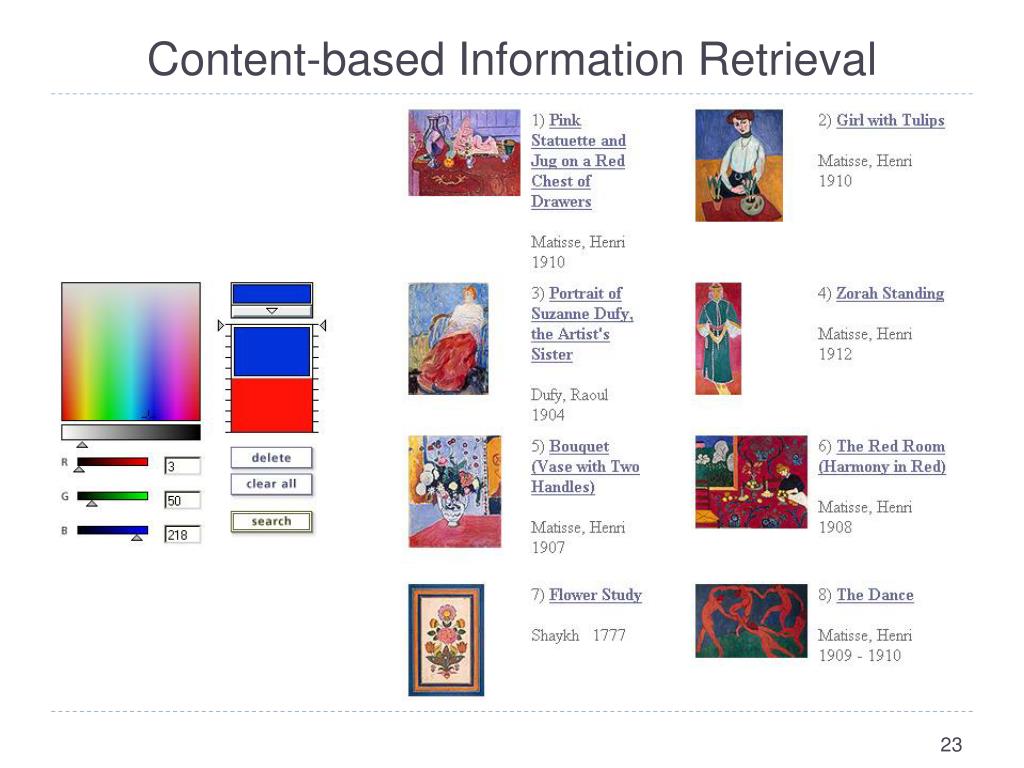 Content-based Information Retrieval

R 3
G 50
B 218

delete
clear all
search

1) Pink Statuette and Jug on a Red Chest of Drawers

Matisse, Henri
1910

2) Girl with Tulips

Matisse, Henri
1910

3) Portrait of Suzanne Dufy, the Artist's Sister

Dufy, Raoul
1904

4) Zorah Standing

Matisse, Henri
1912

5) Bouquet (Vase with Two Handles)

Matisse, Henri
1907

6) The Red Room (Harmony in Red)

Matisse, Henri
1908

7) Flower Study

Shaykh 1777

8) The Dance

Matisse, Henri
1909 - 1910

23